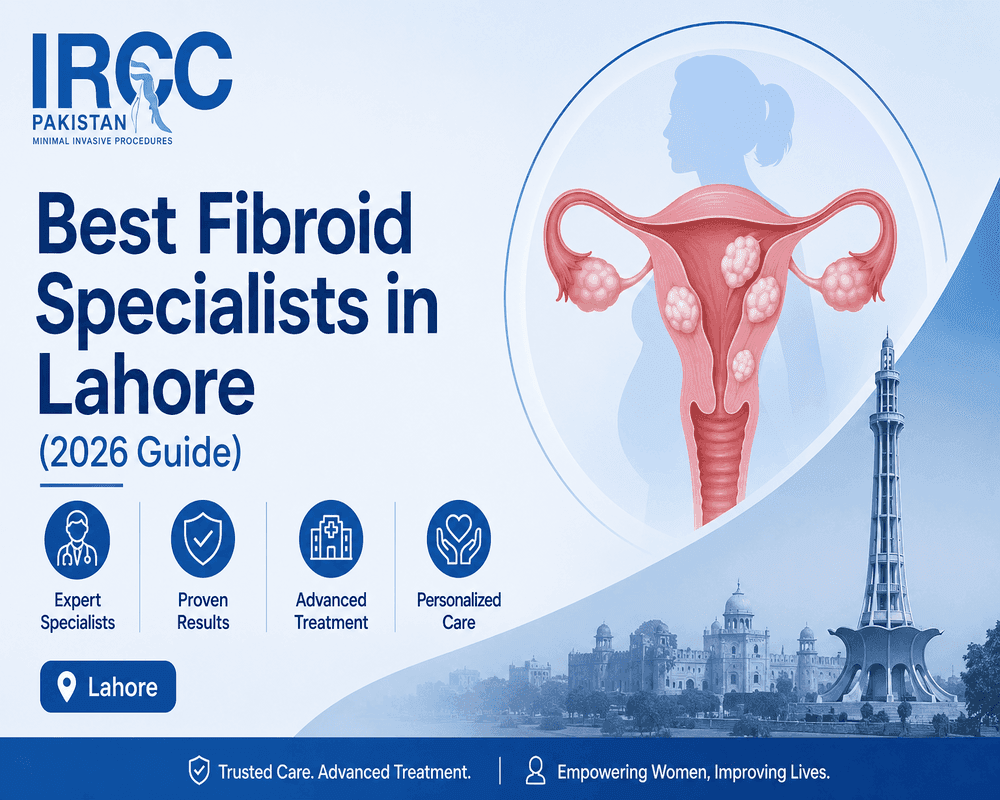 IRCC
PAKISTAN
MINIMAL INVASIVE PROCEDURES

Best Fibroid Specialists in Lahore

(2026 Guide)

Expert Specialists

Proven Results

Advanced Treatment

Personalized Care

Lahore

Trusted Care. Advanced Treatment.

Empowering Women, Improving Lives.